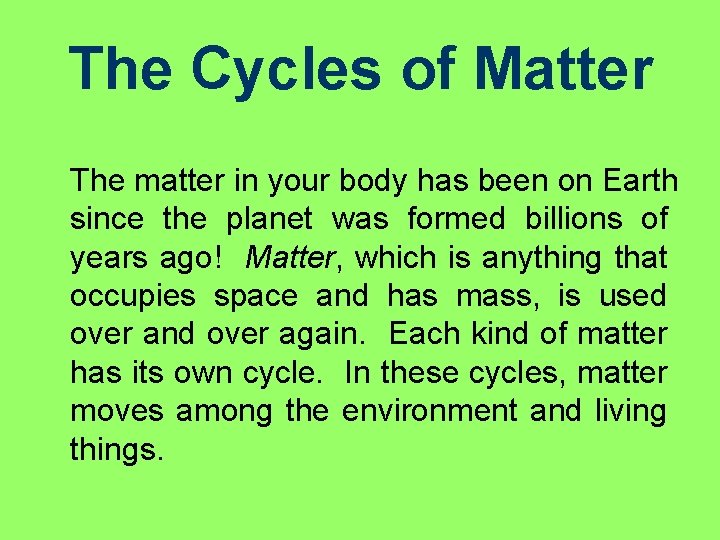 The Cycles of Matter

The matter in your body has been on Earth since the planet was formed billions of years ago! Matter, which is anything that occupies space and has mass, is used over and over again. Each kind of matter has its own cycle. In these cycles, matter moves among the environment and living things.